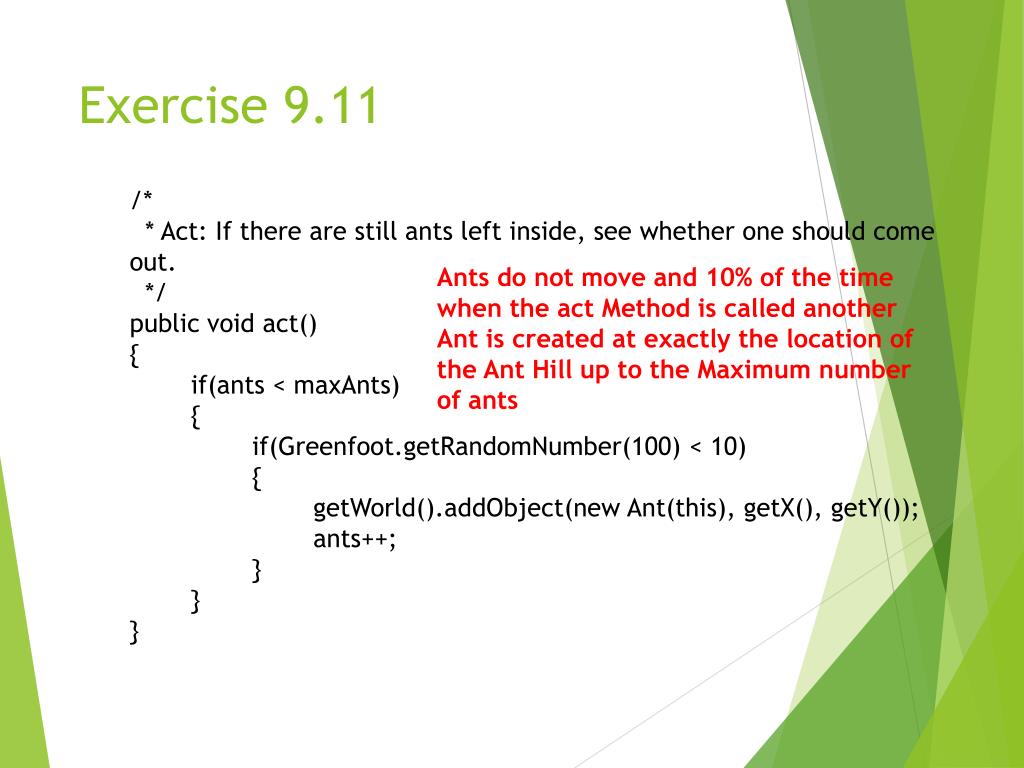 Exercise 9.11

/*
* Act: If there are still ants left inside, see whether one should come out.
*/
public void act()
{
if(ants < maxAnts)
{
if(Greenfoot.getRandomNumber(100) < 10)
{
getWorld().addObject(new Ant(this), getX(), getY());
ants++;
}
}
}

Ants do not move and 10% of the time when the act Method is called another Ant is created at exactly the location of the Ant Hill up to the Maximum number of ants